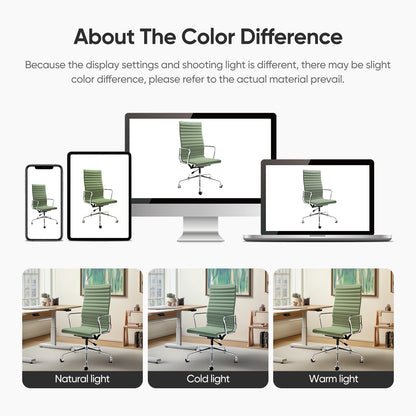 About The Color Difference

Because the display settings and shooting light is different, there may be slight color difference, please refer to the actual material prevail.

Natural light

Cold light

Warm light